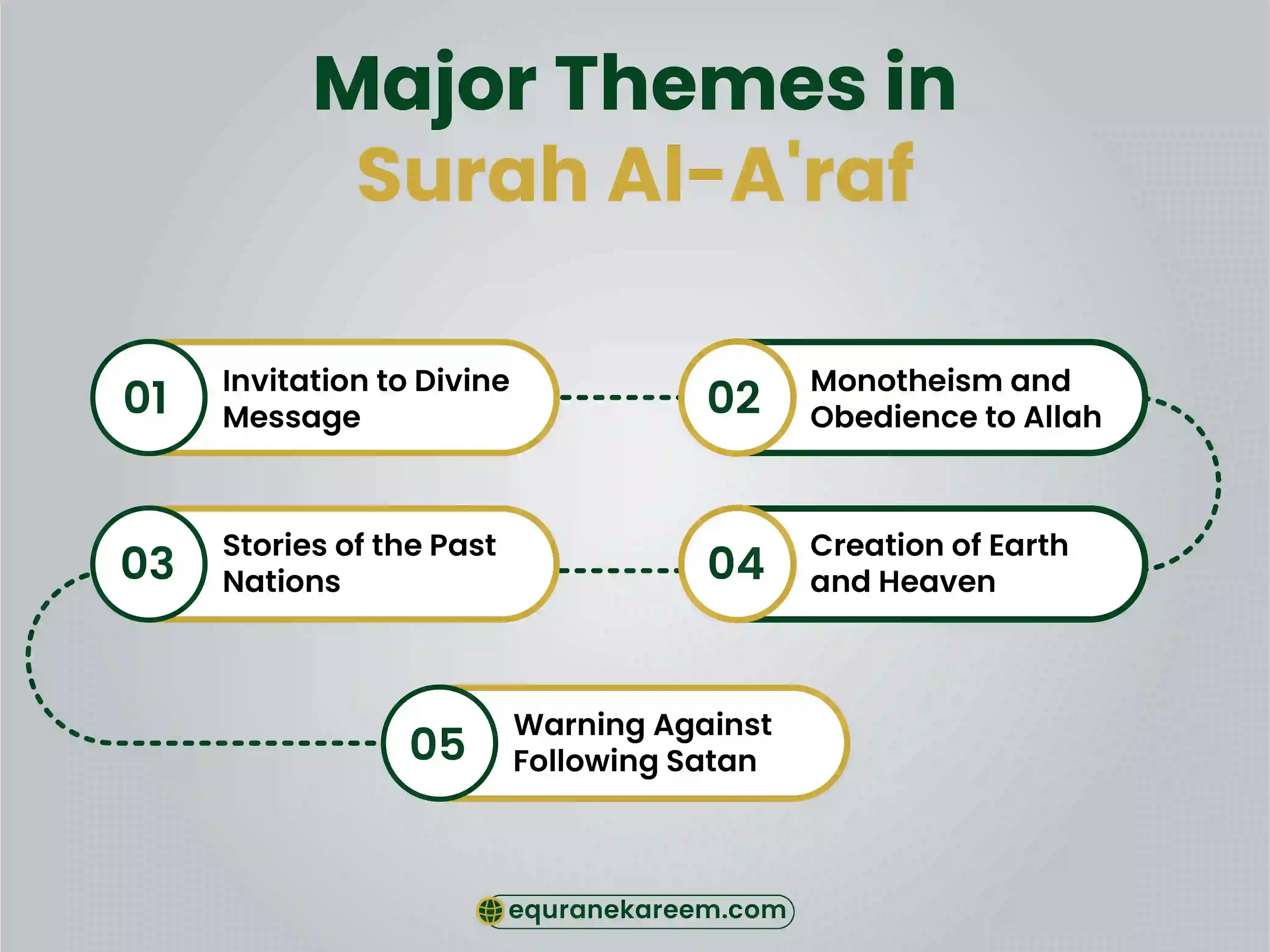 Major Themes in Surah Al-A'raf

01 Invitation to Divine Message

02 Monotheism and Obedience to Allah

03 Stories of the Past Nations

04 Creation of Earth and Heaven

05 Warning Against Following Satan

equranekareem.com